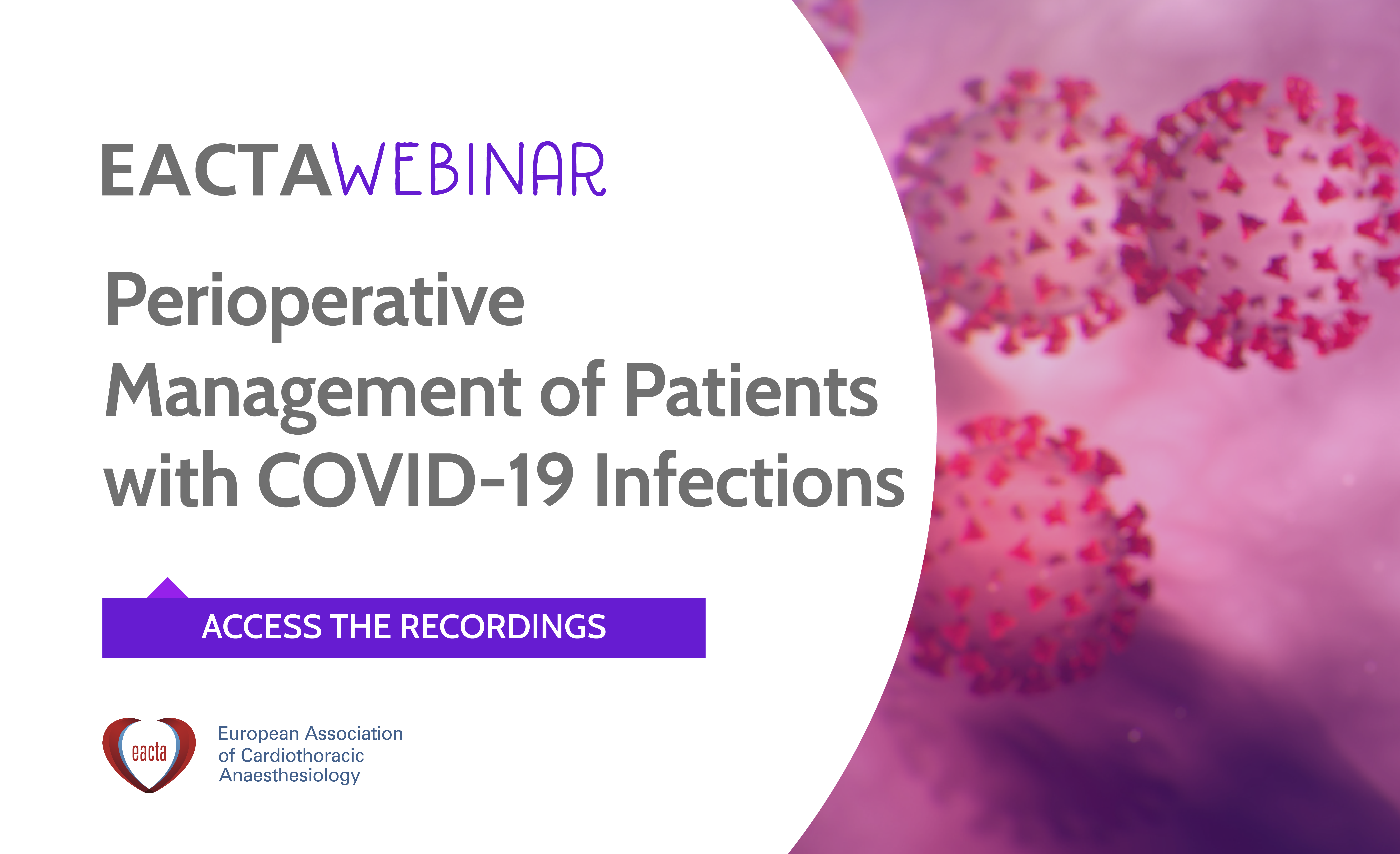 EACTAWEBINAR

Perioperative Management of Patients with COVID-19 Infections

ACCESS THE RECORDINGS

eacta

European Association of Cardiothoracic Anaesthesiology